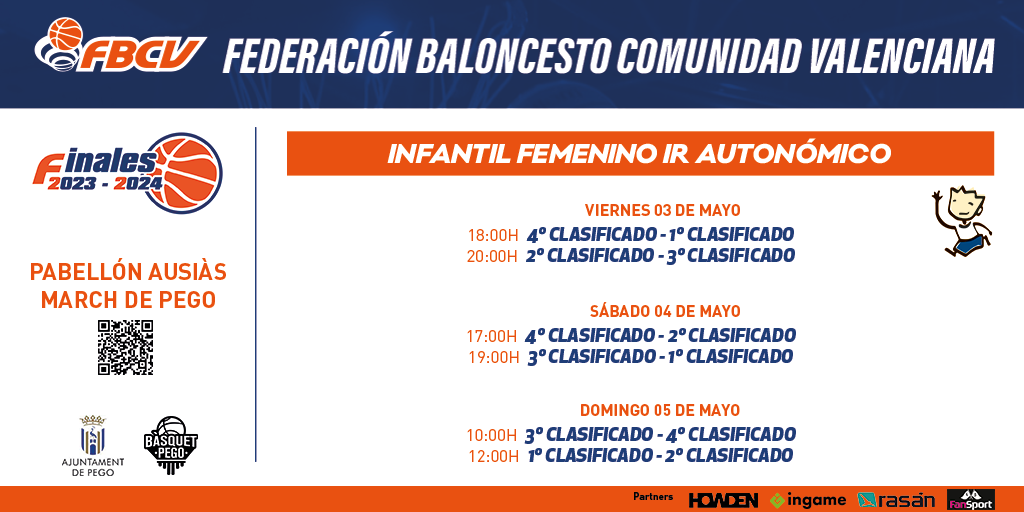 FBCV FEDERACIÓN BALONCESTO COMUNIDAD VALENCIANA

Finales 2023 - 2024

PABELLÓN AUSIÀS MARCH DE PEGO

AJUNTAMENT DE PEGO

BASQUET PEGO

INFANTIL FEMENINO IR AUTONÓMICO

VIERNES 03 DE MAYO
18:00H 4º CLASIFICADO - 1º CLASIFICADO
20:00H 2º CLASIFICADO - 3º CLASIFICADO

SÁBADO 04 DE MAYO
17:00H 4º CLASIFICADO - 2º CLASIFICADO
19:00H 3º CLASIFICADO - 1º CLASIFICADO

DOMINGO 05 DE MAYO
10:00H 3º CLASIFICADO - 4º CLASIFICADO
12:00H 1º CLASIFICADO - 2º CLASIFICADO

Partners HOWDEN ingame rasán FanSport